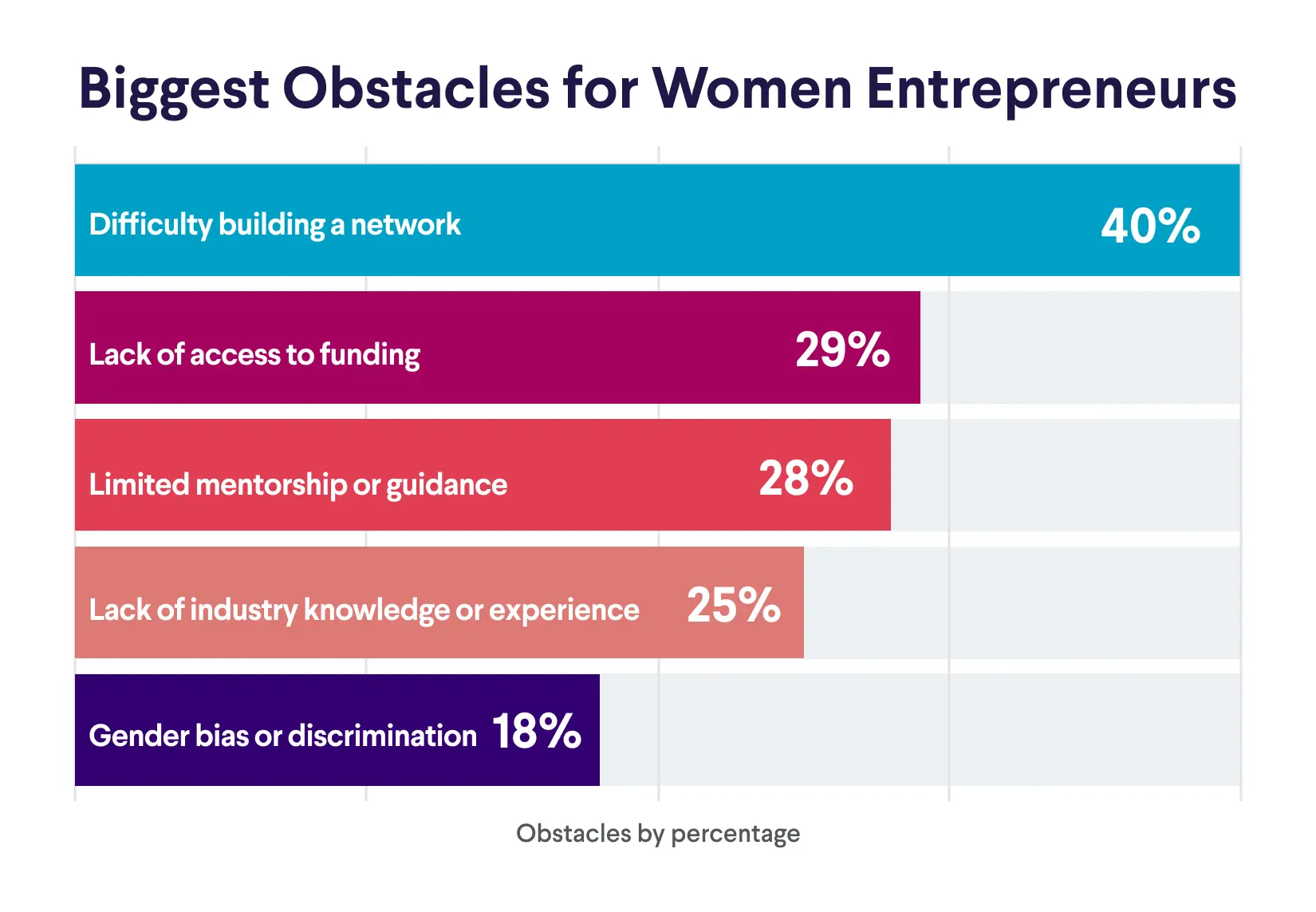 Biggest Obstacles for Women Entrepreneurs

Difficulty building a network 40%

Lack of access to funding 29%

Limited mentorship or guidance 28%

Lack of industry knowledge or experience 25%

Gender bias or discrimination 18%

Obstacles by percentage